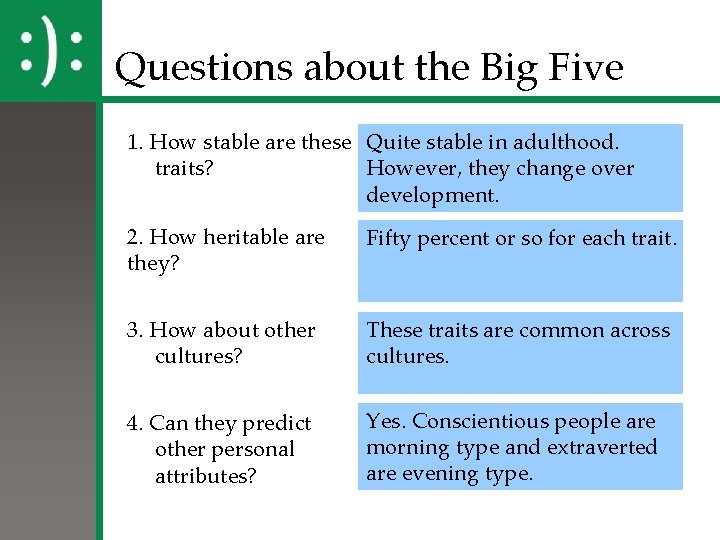 :):

Questions about the Big Five

1. How stable are these traits?

Quite stable in adulthood. However, they change over development.

2. How heritable are they?

Fifty percent or so for each trait.

3. How about other cultures?

These traits are common across cultures.

4. Can they predict other personal attributes?

Yes. Conscientious people are morning type and extraverted are evening type.